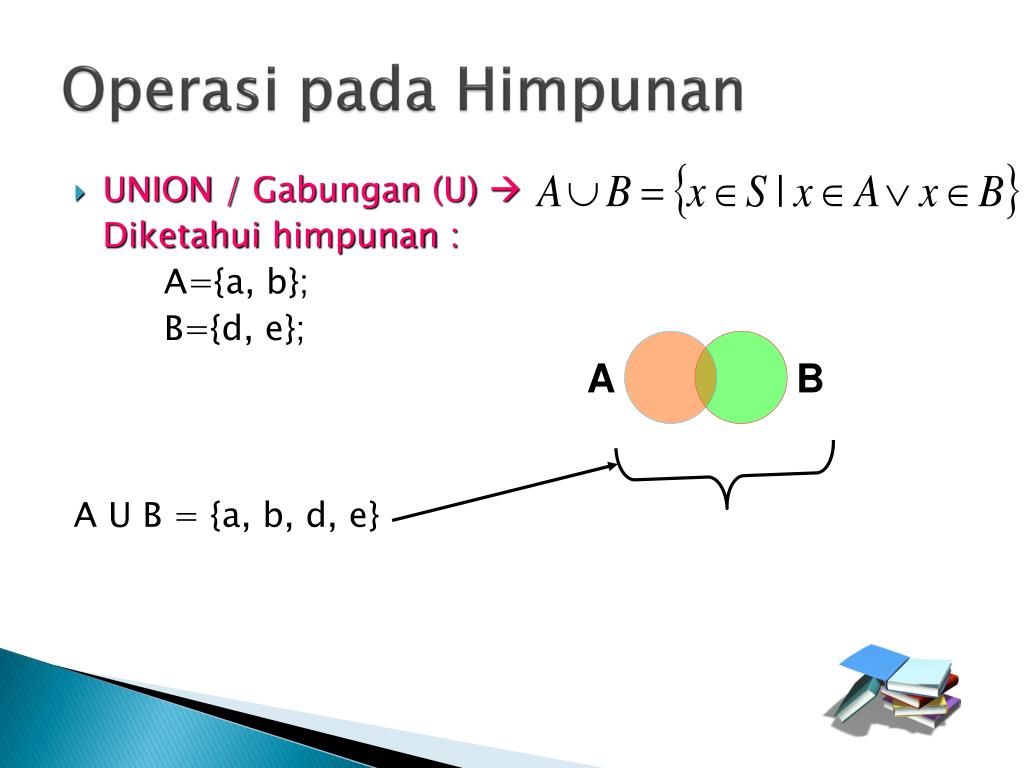 Operasi pada Himpunan

UNION / Gabungan (U) → $A \cup B = \{x \in S \mid x \in A \vee x \in B\}$
Diketahui himpunan :
A={a, b};
B={d, e};

A

B

A U B = {a, b, d, e}